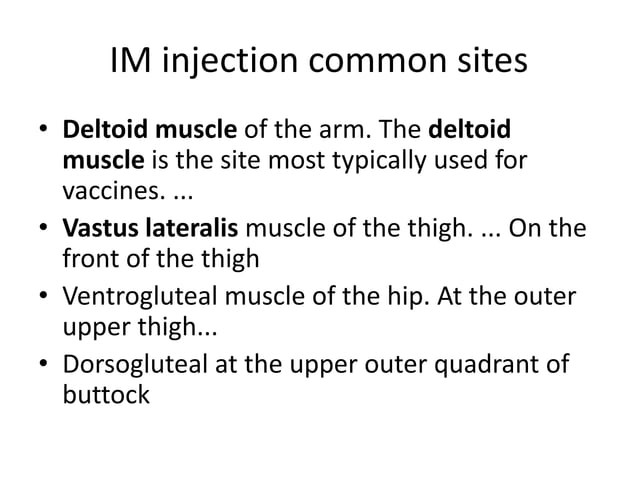 IM injection common sites

• Deltoid muscle of the arm. The deltoid muscle is the site most typically used for vaccines. ...
• Vastus lateralis muscle of the thigh. ... On the front of the thigh
• Ventrogluteal muscle of the hip. At the outer upper thigh...
• Dorsogluteal at the upper outer quadrant of buttock